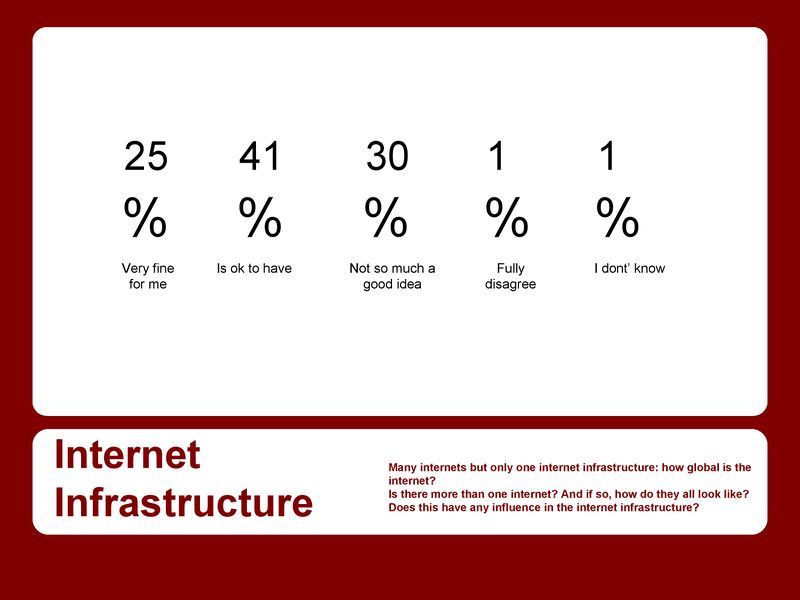 25 %
Very fine for me

41 %
Is ok to have

30 %
Not so much a good idea

1 %
Fully disagree

1 %
I dont' know

Internet Infrastructure

Many internets but only one internet infrastructure: how global is the internet?
Is there more than one internet? And if so, how do they all look like?
Does this have any influence in the internet infrastructure?